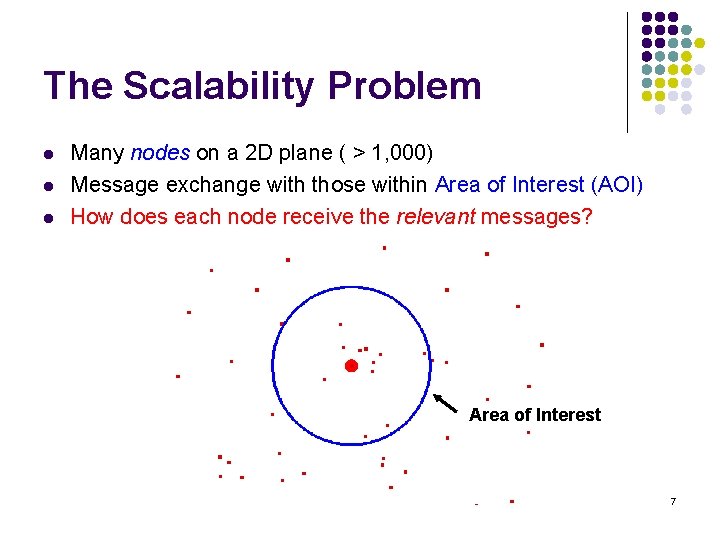 The Scalability Problem

• Many nodes on a 2D plane ( > 1,000)
• Message exchange with those within Area of Interest (AOI)
• How does each node receive the relevant messages?

Area of Interest

7